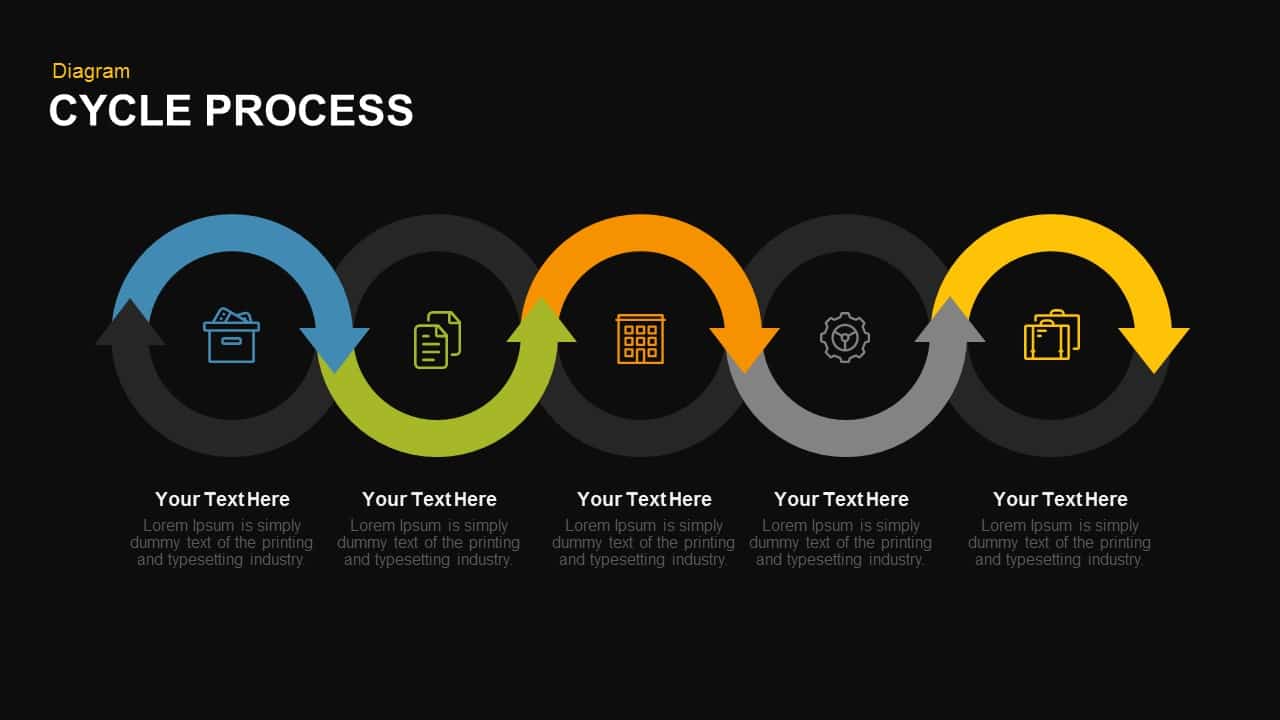 Diagram
CYCLE PROCESS

Your Text Here
Lorem Ipsum is simply dummy text of the printing and typesetting industry.

Your Text Here
Lorem Ipsum is simply dummy text of the printing and typesetting industry.

Your Text Here
Lorem Ipsum is simply dummy text of the printing and typesetting industry.

Your Text Here
Lorem Ipsum is simply dummy text of the printing and typesetting industry.

Your Text Here
Lorem Ipsum is simply dummy text of the printing and typesetting industry.